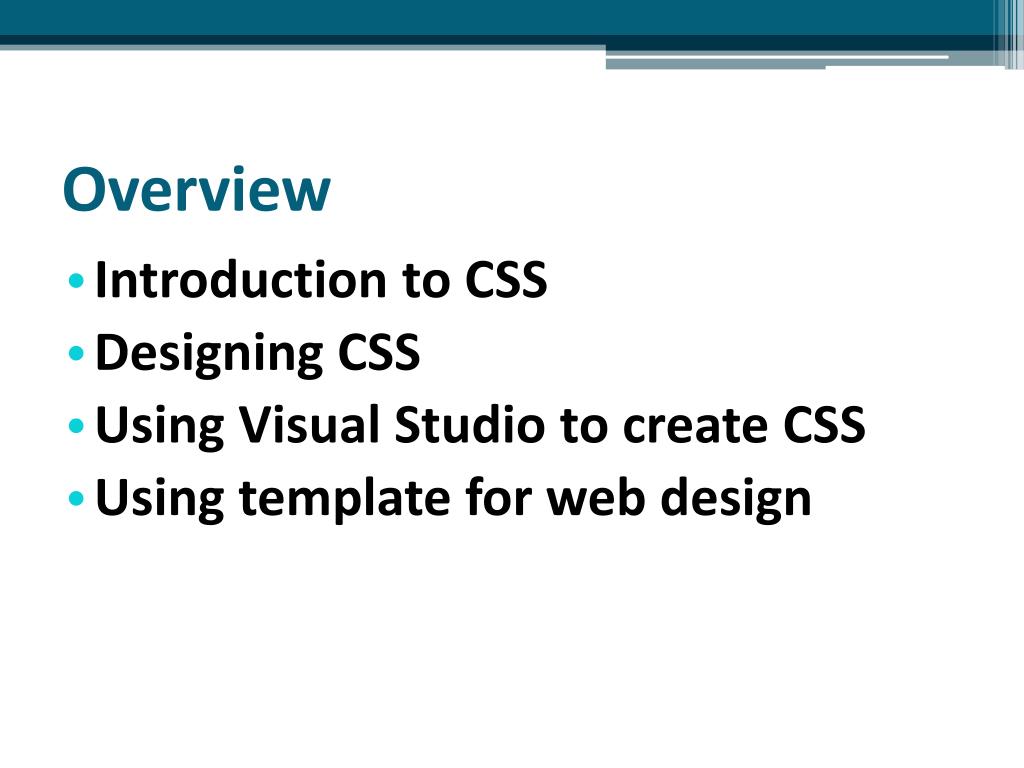 Overview

• Introduction to CSS
• Designing CSS
• Using Visual Studio to create CSS
• Using template for web design